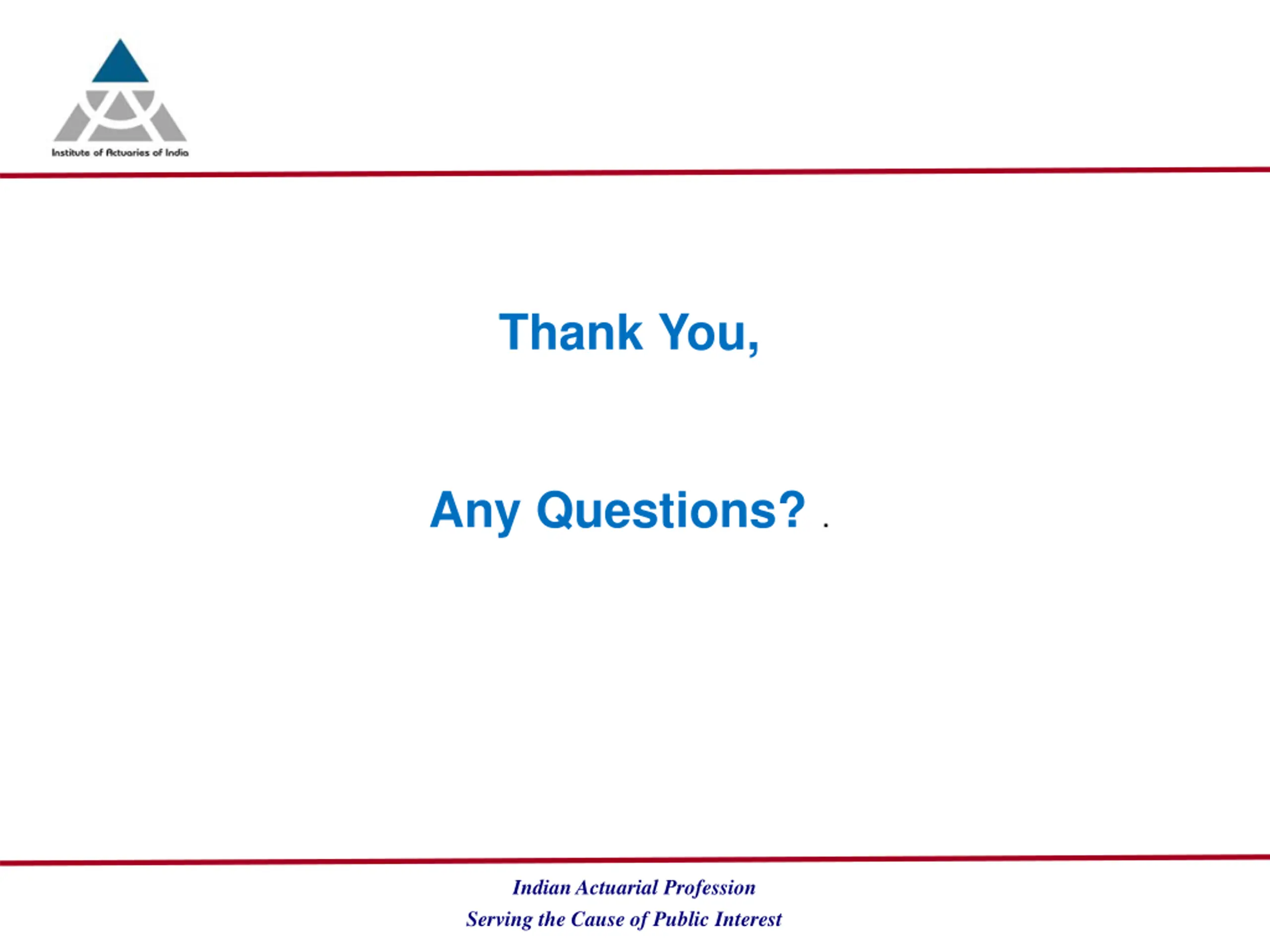 Institute of Actuaries of India

Thank You,

Any Questions? .

Indian Actuarial Profession
Serving the Cause of Public Interest